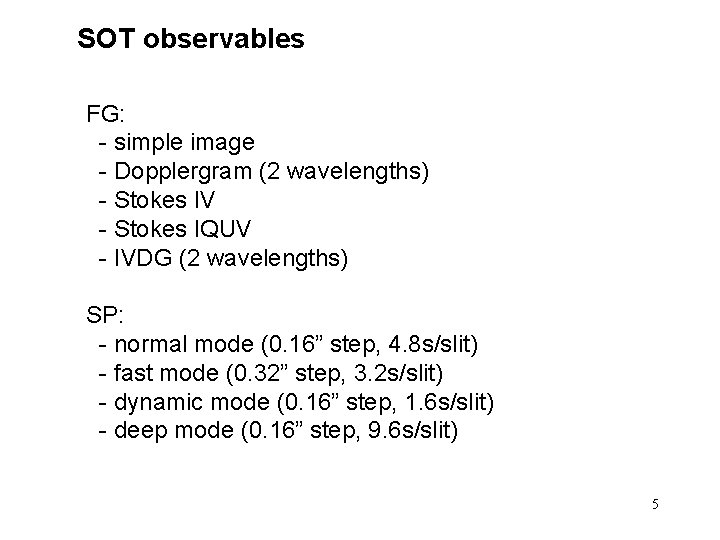 SOT observables

FG:
- simple image
- Dopplergram (2 wavelengths)
- Stokes IV
- Stokes IQUV
- IVDG (2 wavelengths)

SP:
- normal mode (0.16" step, 4.8s/slit)
- fast mode (0.32" step, 3.2s/slit)
- dynamic mode (0.16" step, 1.6s/slit)
- deep mode (0.16" step, 9.6s/slit)

5